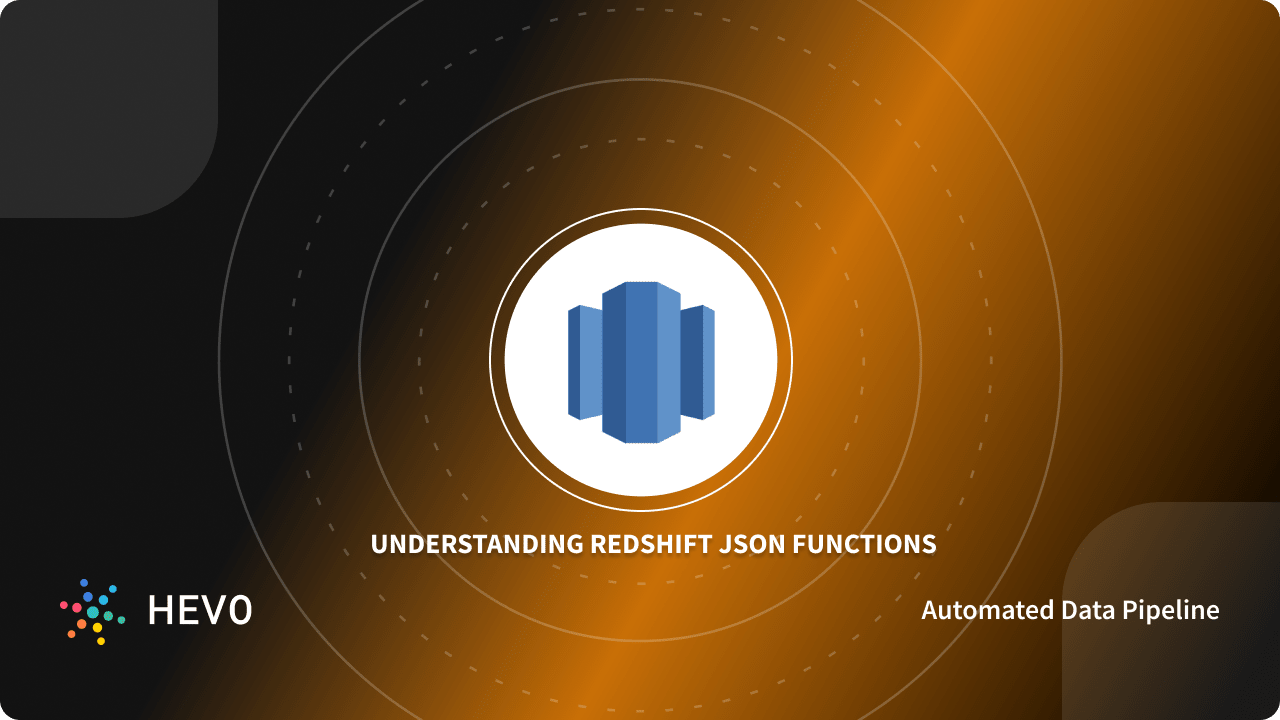 UNDERSTANDING REDSHIFT JSON FUNCTIONS

HEVO

Automated Data Pipeline